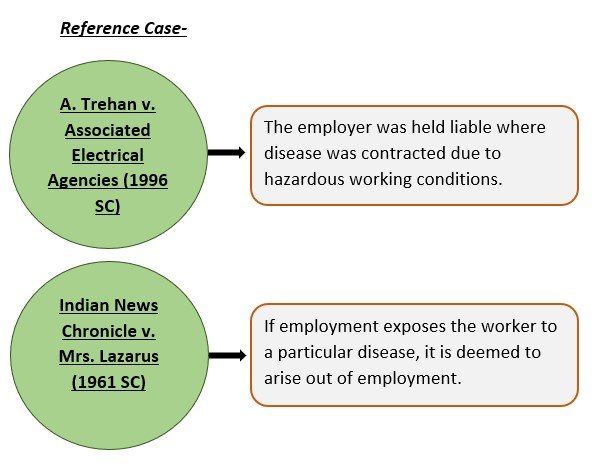 Reference Case-

A. Trehan v. Associated Electrical Agencies (1996 SC)

The employer was held liable where disease was contracted due to hazardous working conditions.

Indian News Chronicle v. Mrs. Lazarus (1961 SC)

If employment exposes the worker to a particular disease, it is deemed to arise out of employment.